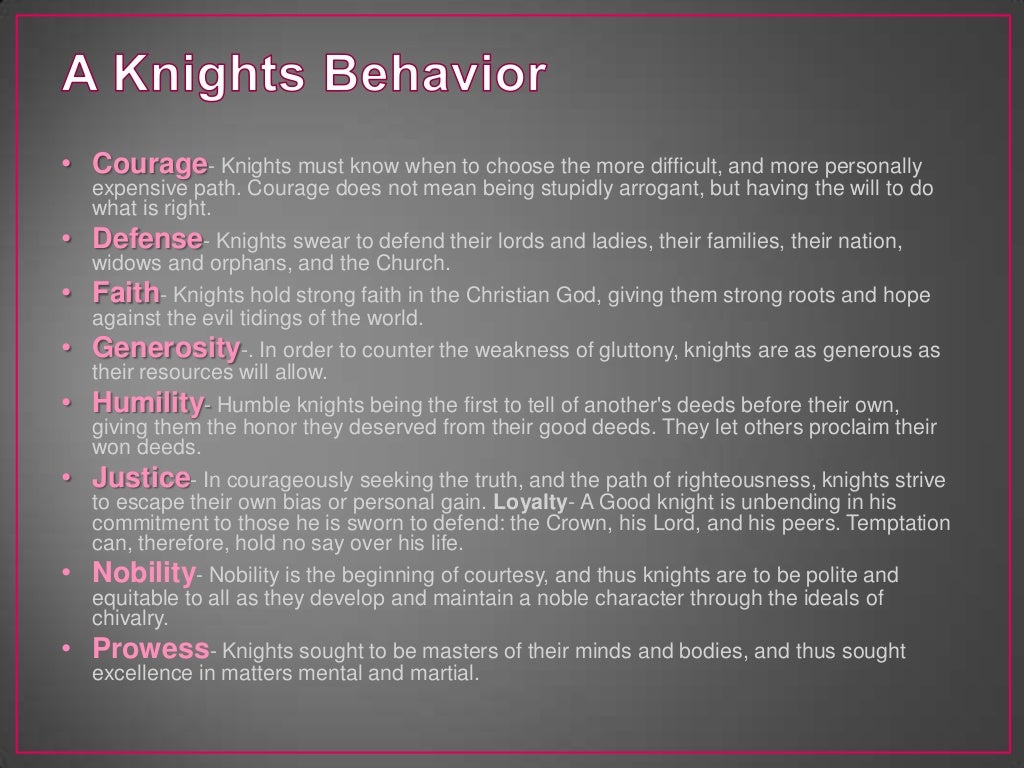 A Knights Behavior

• Courage- Knights must know when to choose the more difficult, and more personally expensive path. Courage does not mean being stupidly arrogant, but having the will to do what is right.
• Defense- Knights swear to defend their lords and ladies, their families, their nation, widows and orphans, and the Church.
• Faith- Knights hold strong faith in the Christian God, giving them strong roots and hope against the evil tidings of the world.
• Generosity-. In order to counter the weakness of gluttony, knights are as generous as their resources will allow.
• Humility- Humble knights being the first to tell of another's deeds before their own, giving them the honor they deserved from their good deeds. They let others proclaim their won deeds.
• Justice- In courageously seeking the truth, and the path of righteousness, knights strive to escape their own bias or personal gain. Loyalty- A Good knight is unbending in his commitment to those he is sworn to defend: the Crown, his Lord, and his peers. Temptation can, therefore, hold no say over his life.
• Nobility- Nobility is the beginning of courtesy, and thus knights are to be polite and equitable to all as they develop and maintain a noble character through the ideals of chivalry.
• Prowess- Knights sought to be masters of their minds and bodies, and thus sought excellence in matters mental and martial.